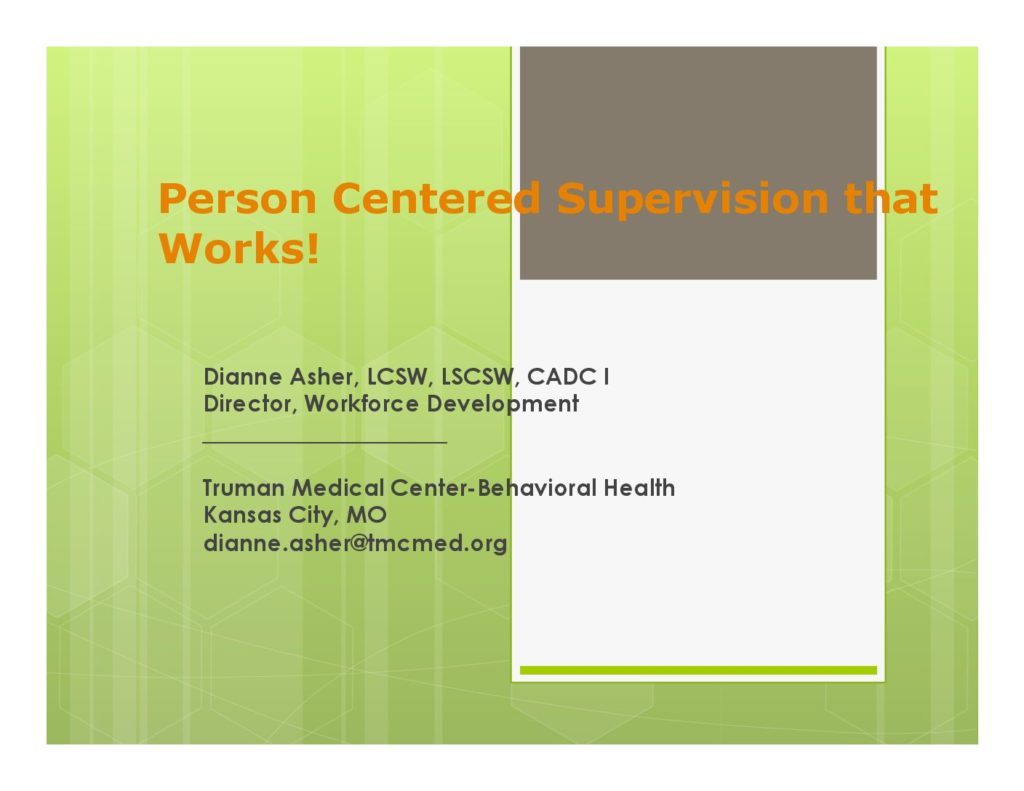 Person Centered Supervision that Works!

Dianne Asher, LCSW, LSCSW, CADC I
Director, Workforce Development

Truman Medical Center-Behavioral Health
Kansas City, MO
dianne.asher@tmcmed.org